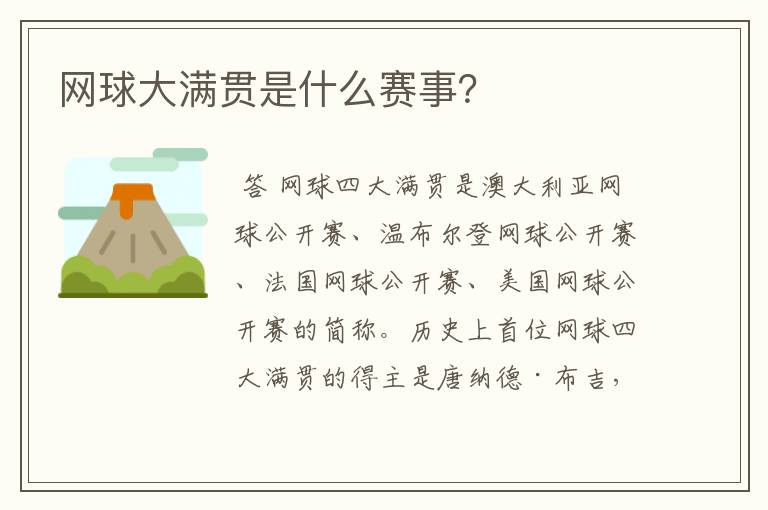 网球大满贯是什么赛事?

答 网球四大满贯是澳大利亚网球公开赛、温布尔登网球公开赛、法国网球公开赛、美国网球公开赛的简称。历史上首位网球四大满贯的得主是唐纳德·布吉,